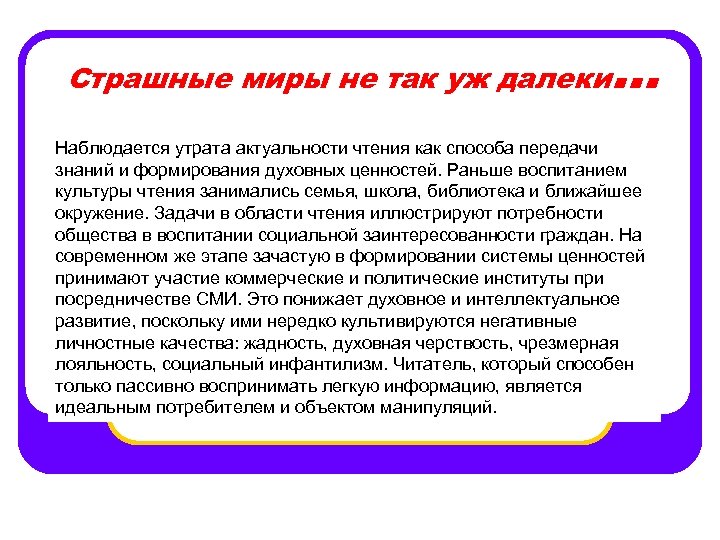 Страшные миры не так уж далеки...

Наблюдается утрата актуальности чтения как способа передачи знаний и формирования духовных ценностей. Раньше воспитанием культуры чтения занимались семья, школа, библиотека и ближайшее окружение. Задачи в области чтения иллюстрируют потребности общества в воспитании социальной заинтересованности граждан. На современном же этапе зачастую в формировании системы ценностей принимают участие коммерческие и политические институты при посредничестве СМИ. Это понижает духовное и интеллектуальное развитие, поскольку ими нередко культивируются негативные личностные качества: жадность, духовная черствость, чрезмерная лояльность, социальный инфантилизм. Читатель, который способен только пассивно воспринимать легкую информацию, является идеальным потребителем и объектом манипуляций.